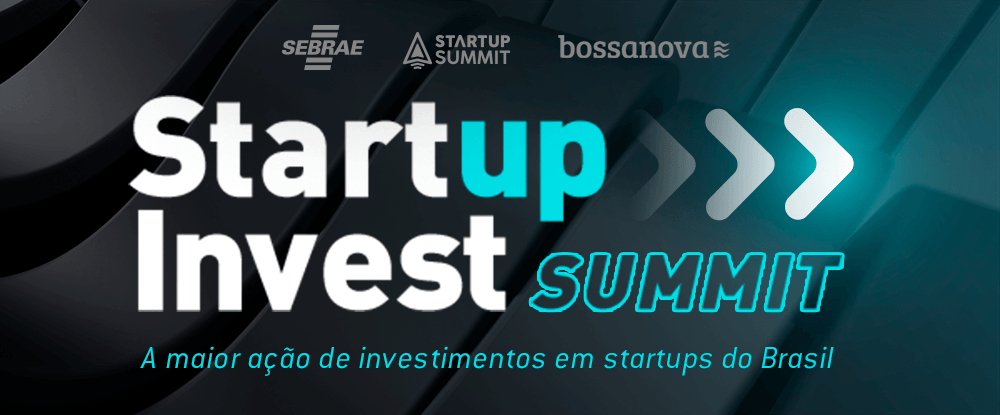 SEBRAE STARTUP SUMMIT bossanova

Startup Invest SUMMIT

A maior ação de investimentos em startups do Brasil